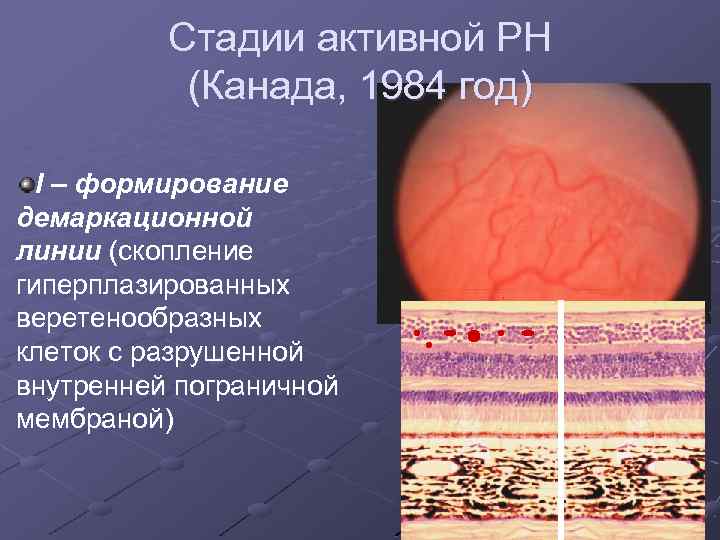 Стадии активной РН
(Канада, 1984 год)

I – формирование демаркационной линии (скопление гиперплазированных веретенообразных клеток с разрушенной внутренней пограничной мембраной)